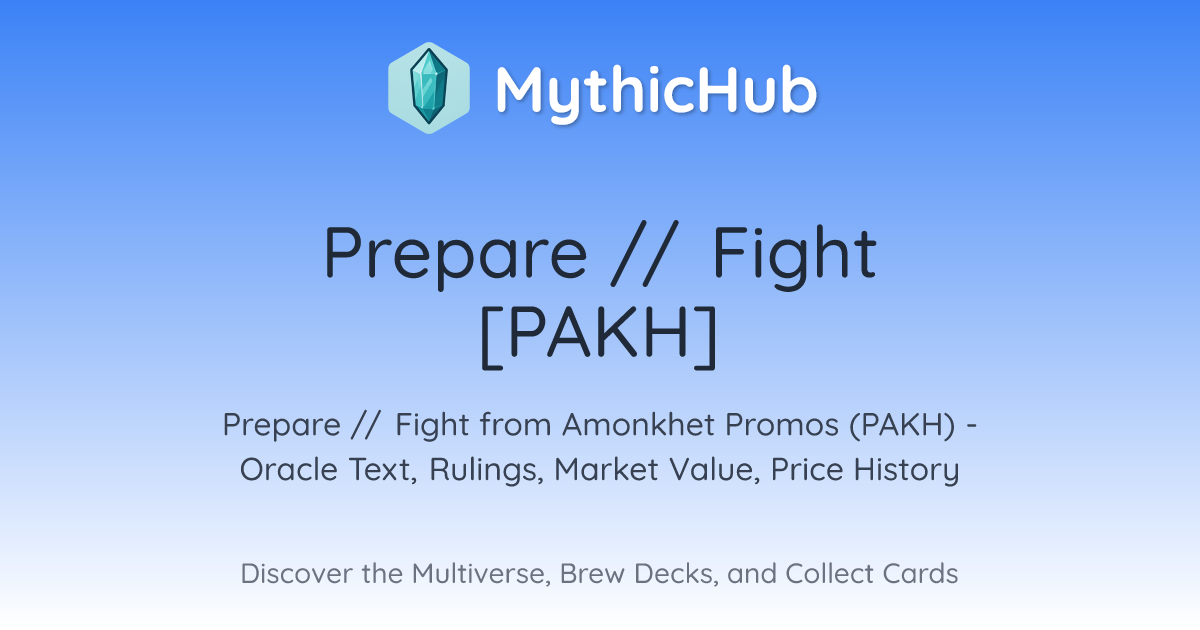 MythicHub

Prepare // Fight [PAKH]

Prepare // Fight from Amonkhet Promos (PAKH) - Oracle Text, Rulings, Market Value, Price History

Discover the Multiverse, Brew Decks, and Collect Cards